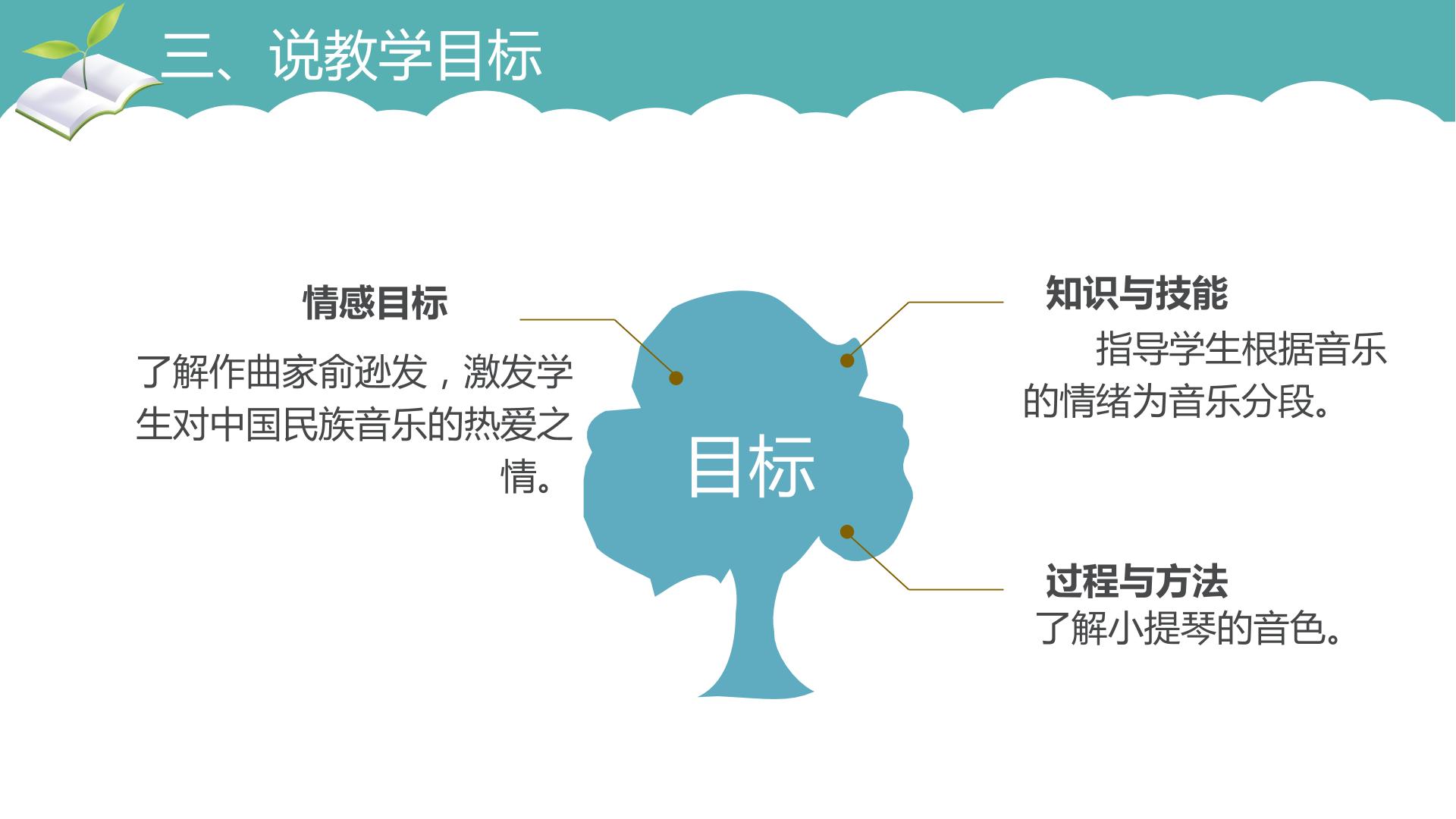 三、说教学目标

情感目标

了解作曲家俞逊发，激发学生对中国民族音乐的热爱之情。

目标

知识与技能

指导学生根据音乐的情绪为音乐分段。

过程与方法

了解小提琴的音色。